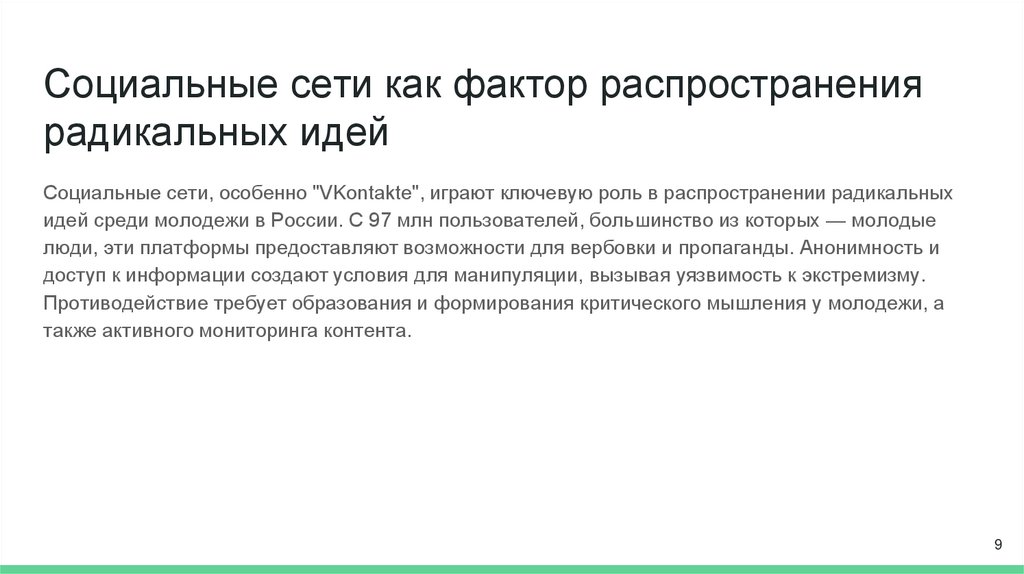 Социальные сети как фактор распространения радикальных идей

Социальные сети, особенно "VKontakte", играют ключевую роль в распространении радикальных идей среди молодежи в России. С 97 млн пользователей, большинство из которых — молодые люди, эти платформы предоставляют возможности для вербовки и пропаганды. Анонимность и доступ к информации создают условия для манипуляции, вызывая уязвимость к экстремизму. Противодействие требует образования и формирования критического мышления у молодежи, а также активного мониторинга контента.

9